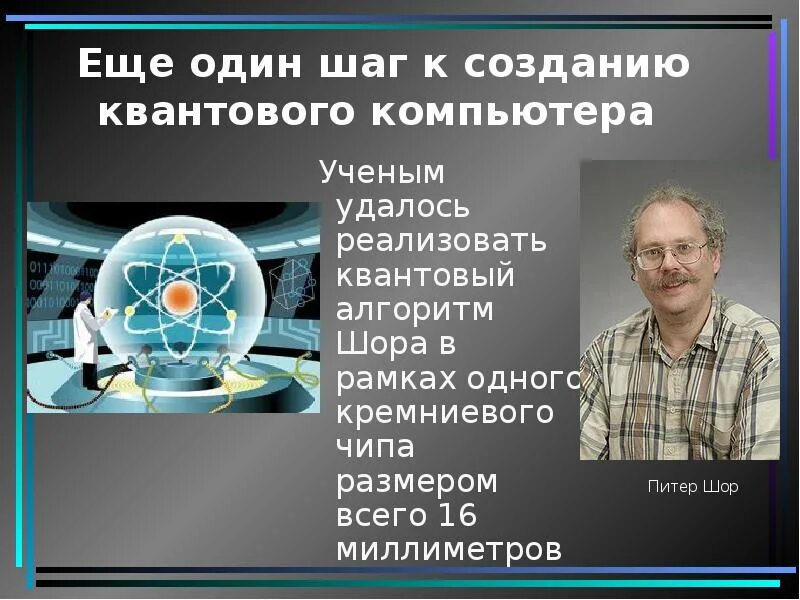 Еще один шаг к созданию квантового компьютера

Ученым удалось реализовать квантовый алгоритм Шора в рамках одного кремниевого чипа размером всего 16 миллиметров

Питер Шор